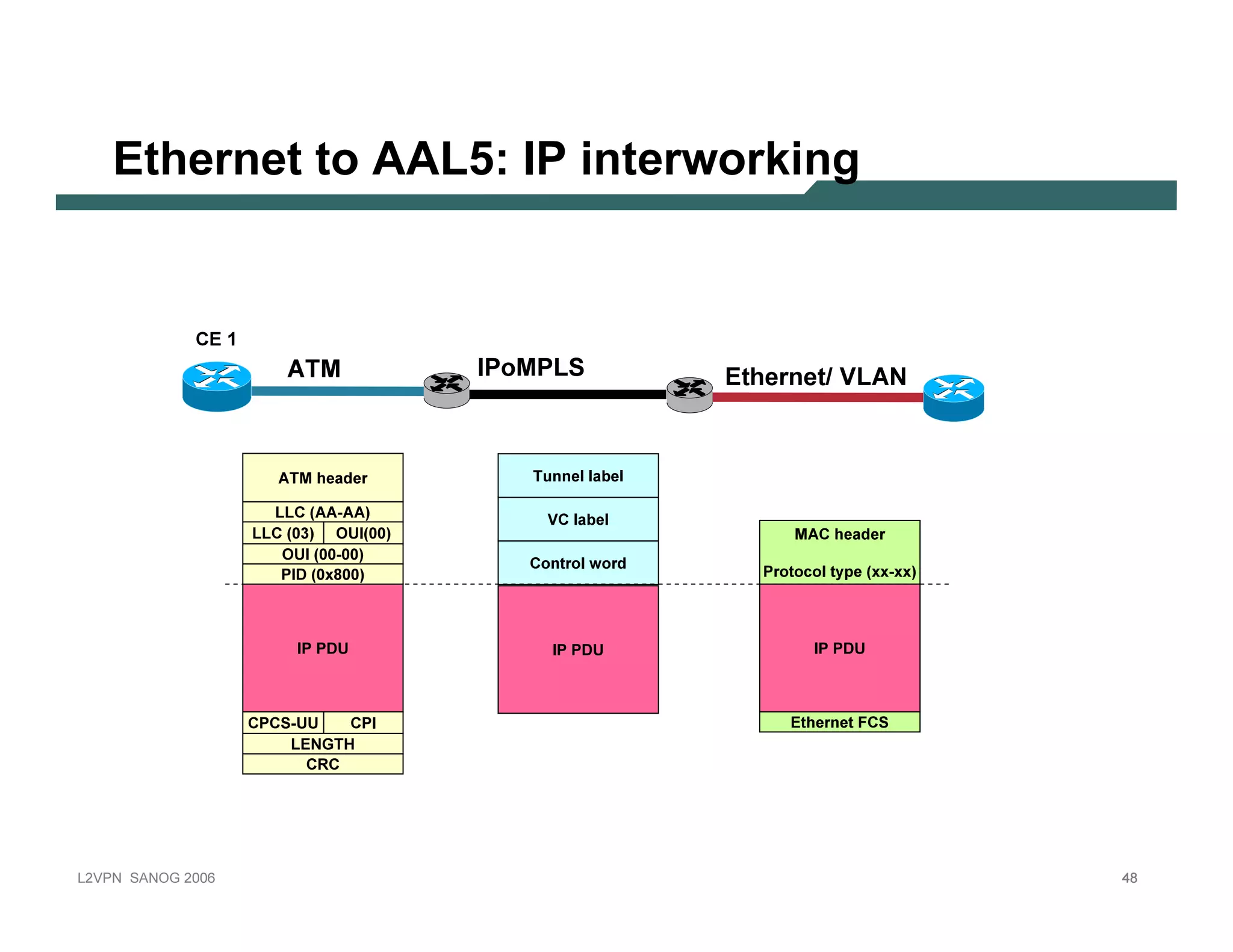 Ethernet to AAL5: IP interworking

CE 1

ATM

IPoMPLS

Ethernet/ VLAN

ATM header
LLC (AA-AA)
LLC (03) OUI(00)
OUI (00-00)
PID (0x800)
IP PDU
CPCS-UU CPI
LENGTH
CRC

Tunnel label
VC label
Control word
IP PDU

MAC header
Protocol type (xx-xx)
IP PDU
Ethernet FCS

L2VPN SANOG 2006

48